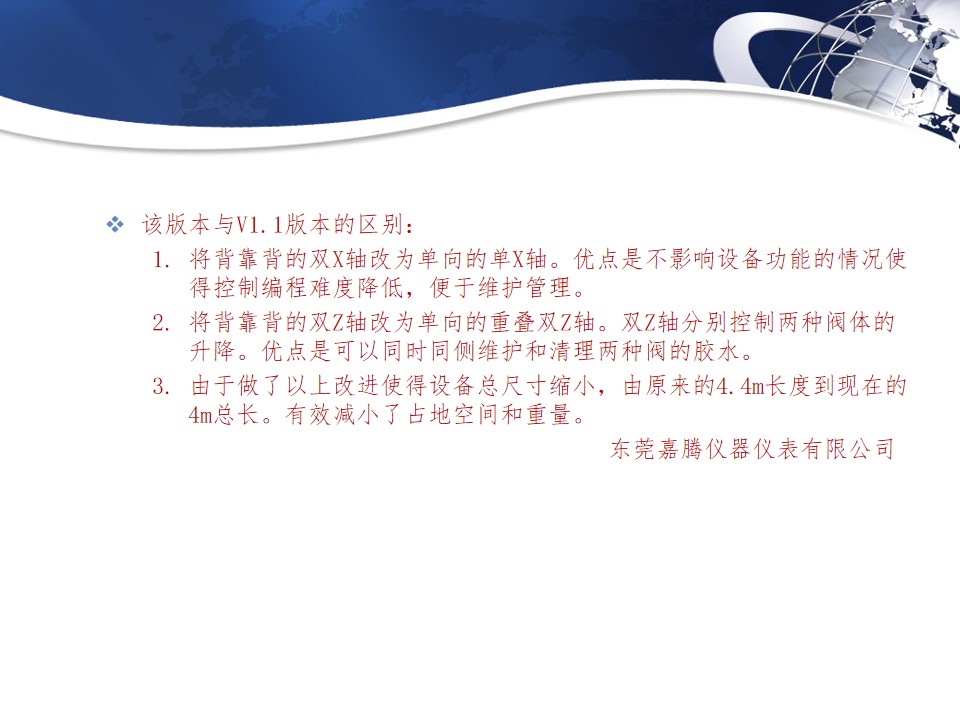 ❖ 该版本与V1.1版本的区别：

1. 将背靠背的双X轴改为单向的单X轴。优点是不影响设备功能的情况使得控制编程难度降低，便于维护管理。

2. 将背靠背的双Z轴改为单向的重叠双Z轴。双Z轴分别控制两种阀体的升降。优点是可以同时同侧维护和清理两种阀的胶水。

3. 由于做了以上改进使得设备总尺寸缩小，由原来的4.4m长度到现在的4m总长。有效减小了占地空间和重量。

东莞嘉腾仪器仪表有限公司